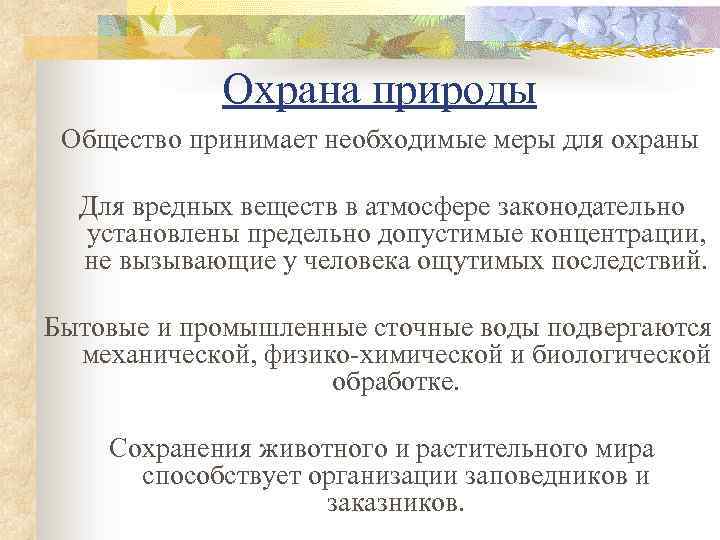 Охрана природы

Общество принимает необходимые меры для охраны

Для вредных веществ в атмосфере законодательно установлены предельно допустимые концентрации, не вызывающие у человека ощутимых последствий.

Бытовые и промышленные сточные воды подвергаются механической, физико-химической и биологической обработке.

Сохранения животного и растительного мира способствует организации заповедников и заказников.